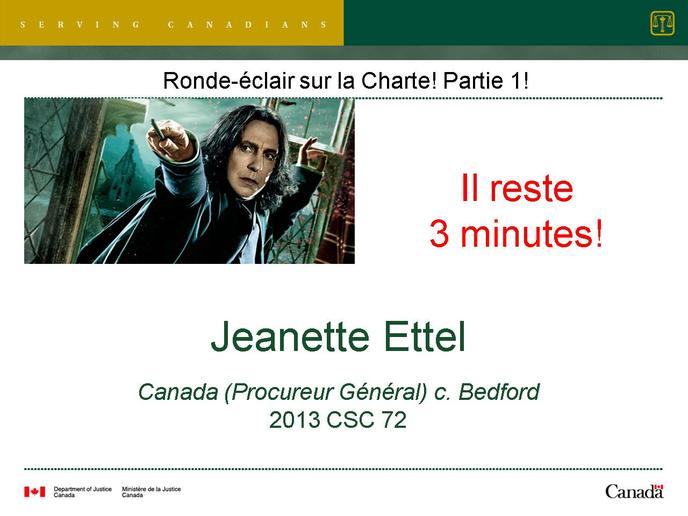 SERVING CANADIANS

Ronde-éclair sur la Charte! Partie 1!

Il reste 3 minutes!

Jeanette Ettel

Canada (Procureur Général) c. Bedford
2013 CSC 72

Department of Justice Canada
Ministère de la Justice Canada

Canada